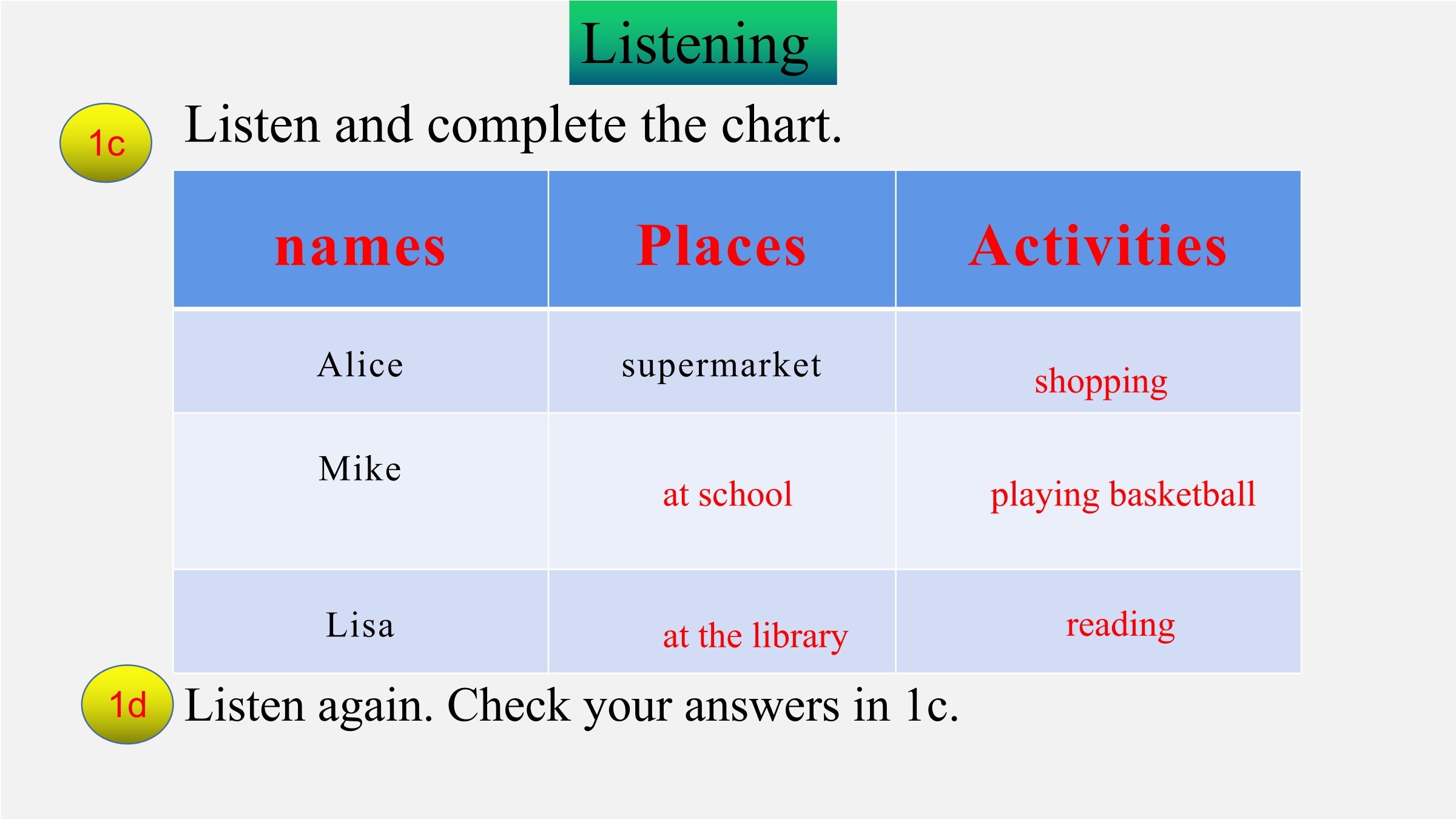 Listening

1c Listen and complete the chart.

| names | Places | Activities |
|---|---|---|
| Alice | supermarket | shopping |
| Mike | at school | playing basketball |
| Lisa | at the library | reading |

1d Listen again. Check your answers in 1c.